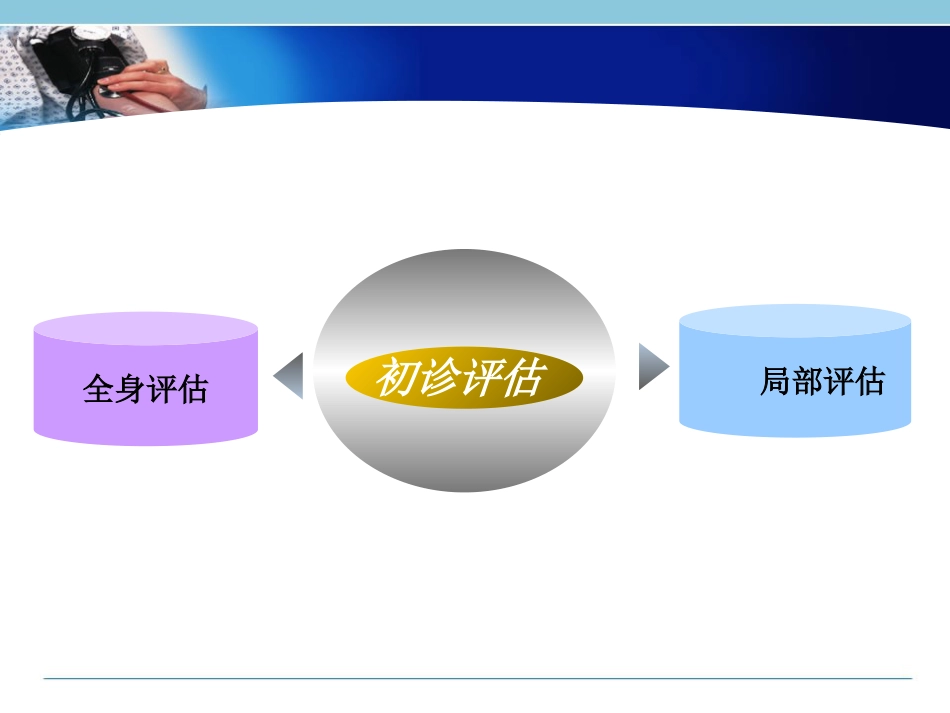 全身评估

初诊评估

局部评估